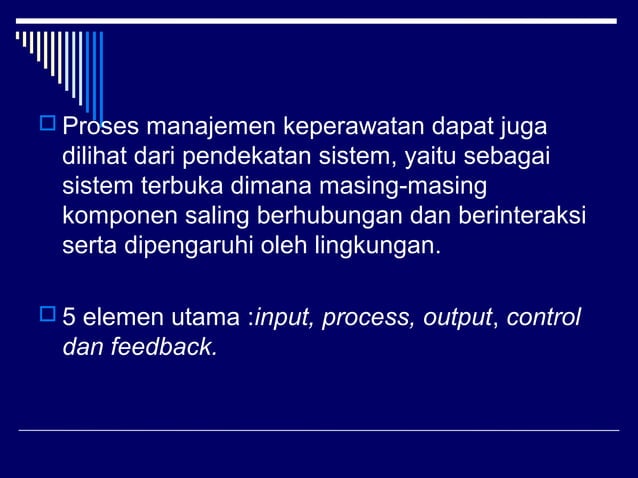 Proses manajemen keperawatan dapat juga dilihat dari pendekatan sistem, yaitu sebagai sistem terbuka dimana masing-masing komponen saling berhubungan dan berinteraksi serta dipengaruhi oleh lingkungan.

5 elemen utama :input, process, output, control dan feedback.